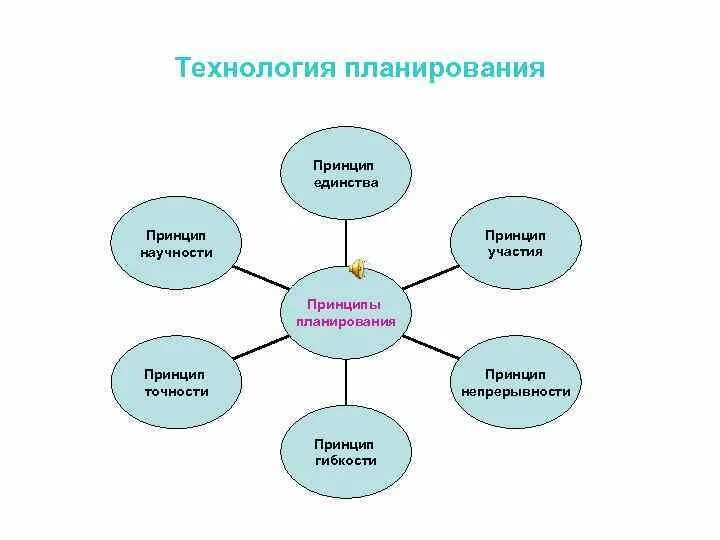 Технология планирования

Принцип единства

Принцип научности

Принцип участия

Принципы планирования

Принцип точности

Принцип непрерывности

Принцип гибкости